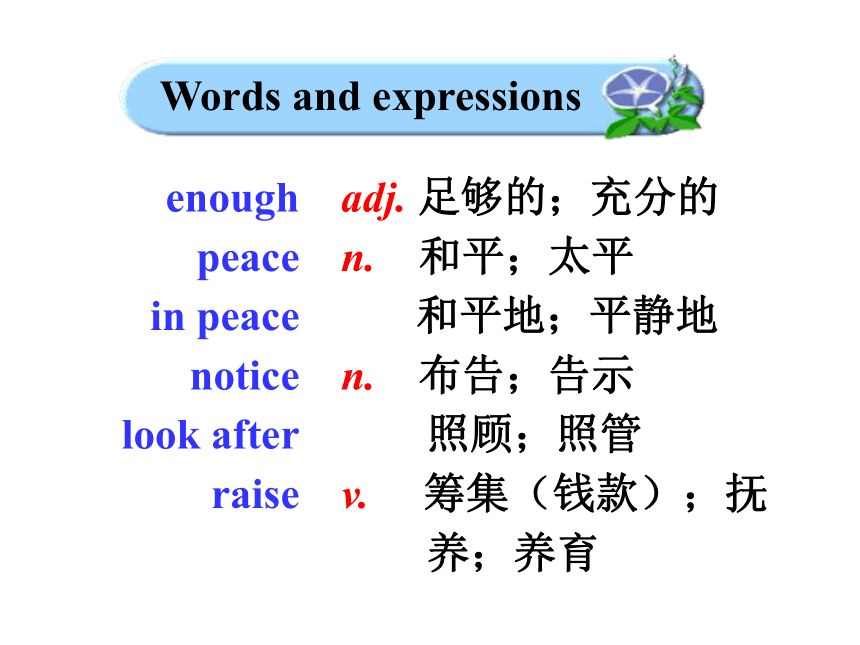 Words and expressions

enough adj. 足够的；充分的
peace n. 和平；太平
in peace 和平地；平静地
notice n. 布告；告示
look after 照顾；照管
raise v. 筹集（钱款）；抚养；养育